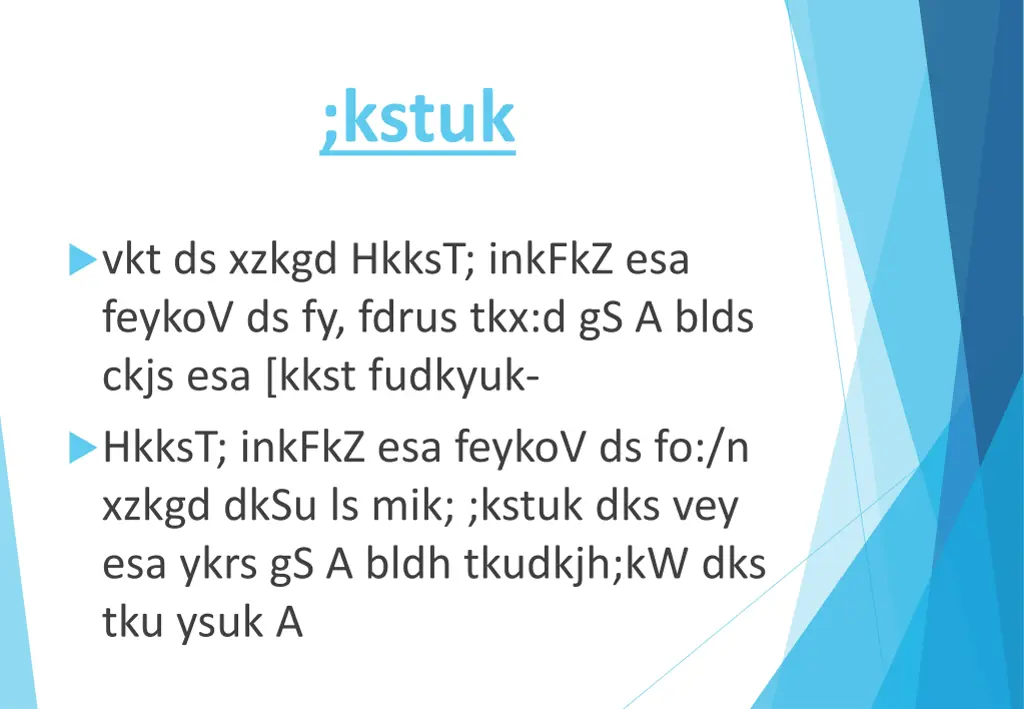 ;kstuk

vkt ds xzkgd HkksT; inkFkZ esa feykoV ds fy, fdrus tkx:d gS A blds ckjs esa [kkst fudkyuk-

HkksT; inkFkZ esa feykoV ds fo:/n xzkgd dkSu ls mik; ;kstuk dks vey esa ykrs gS A bldh tkudkjh;kW dks tku ysuk A